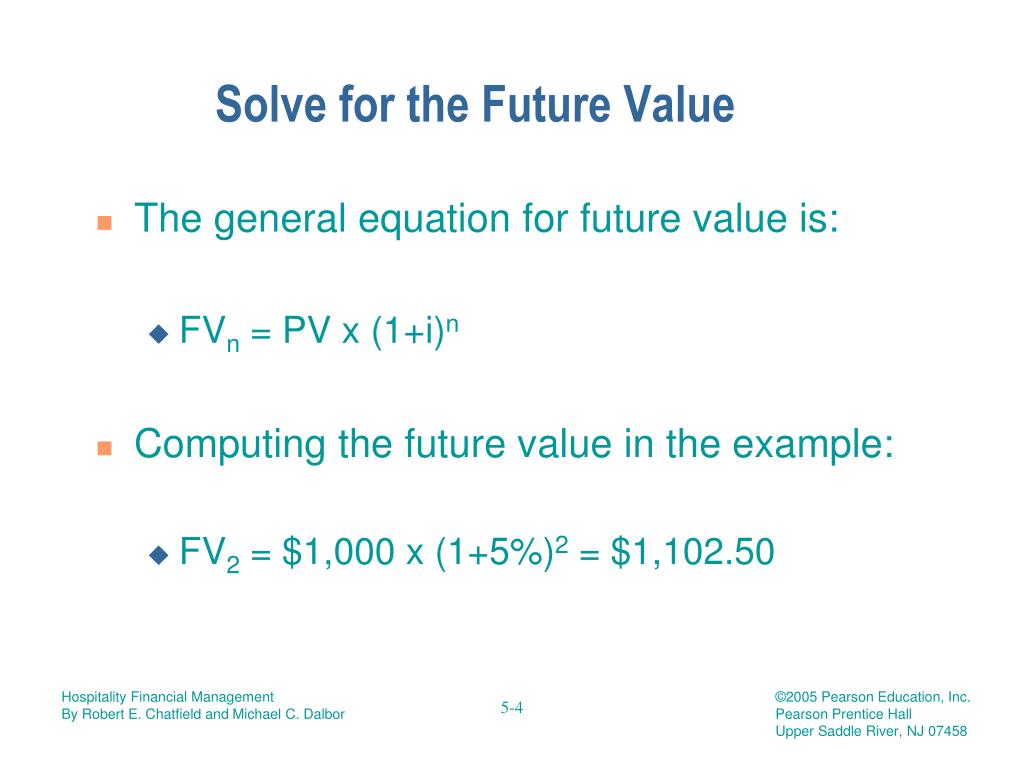 Solve for the Future Value

The general equation for future value is:

$FV_n = PV \times (1+i)^n$

Computing the future value in the example:

$FV_2 = \$1,000 \times (1+5\%)^2 = \$1,102.50$

Hospitality Financial Management
By Robert E. Chatfield and Michael C. Dalbor

5-4

©2005 Pearson Education, Inc.
Pearson Prentice Hall
Upper Saddle River, NJ 07458